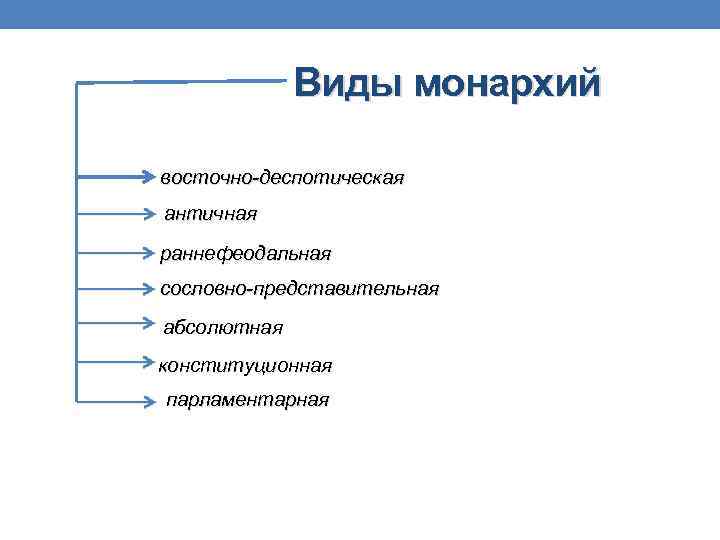 Виды монархий

восточно-деспотическая

античная

раннефеодальная

сословно-представительная

абсолютная

конституционная

парламентарная